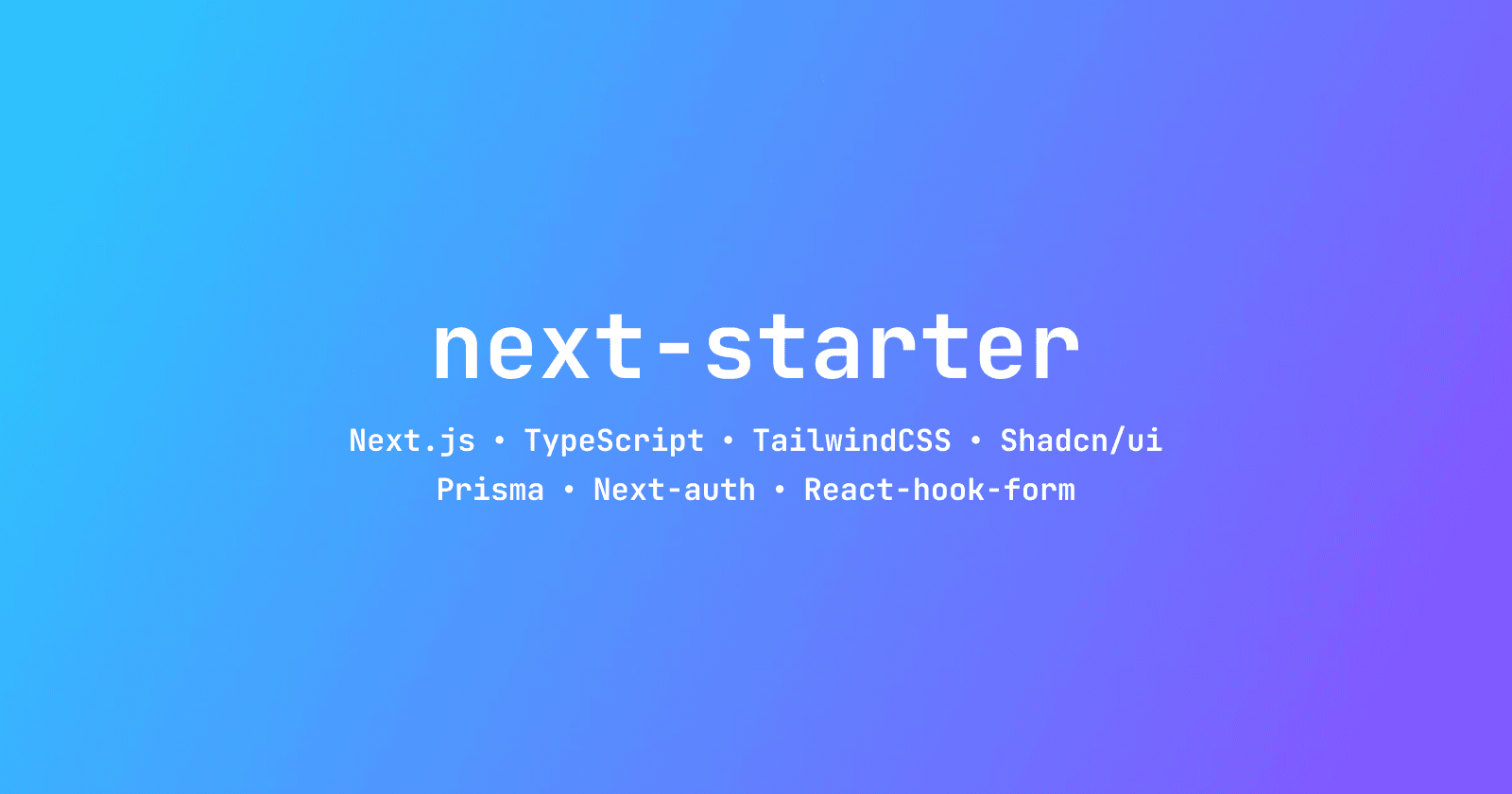 next-starter

Next.js • TypeScript • TailwindCSS • Shadcn/ui
Prisma • Next-auth • React-hook-form